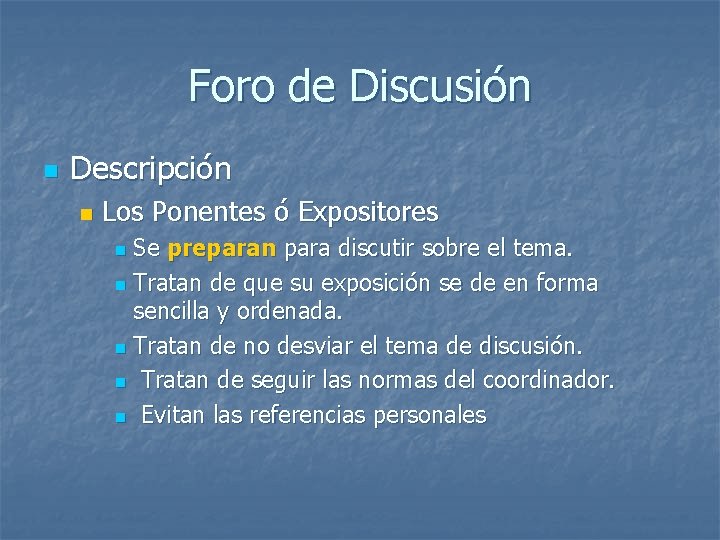 Foro de Discusión

Descripción

Los Ponentes ó Expositores

Se preparan para discutir sobre el tema.

Tratan de que su exposición se de en forma sencilla y ordenada.

Tratan de no desviar el tema de discusión.

Tratan de seguir las normas del coordinador.

Evitan las referencias personales